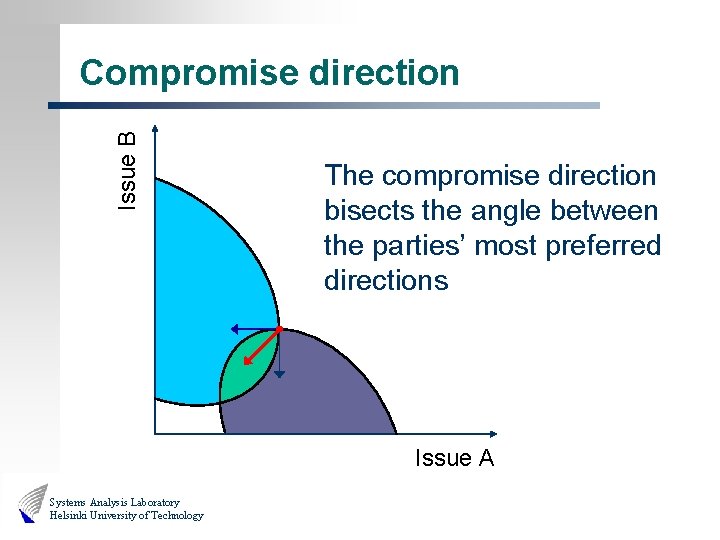 Compromise direction

Issue B

The compromise direction bisects the angle between the parties' most preferred directions

Issue A

Systems Analysis Laboratory
Helsinki University of Technology